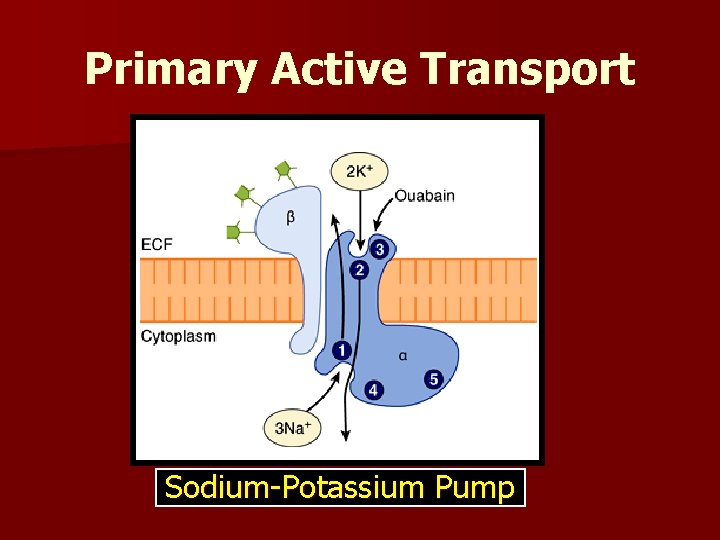 Primary Active Transport

$2K^+$

Ouabain

β

ECF

3

2

Cytoplasm

1

α

5

4

$3Na^+$

Sodium-Potassium Pump